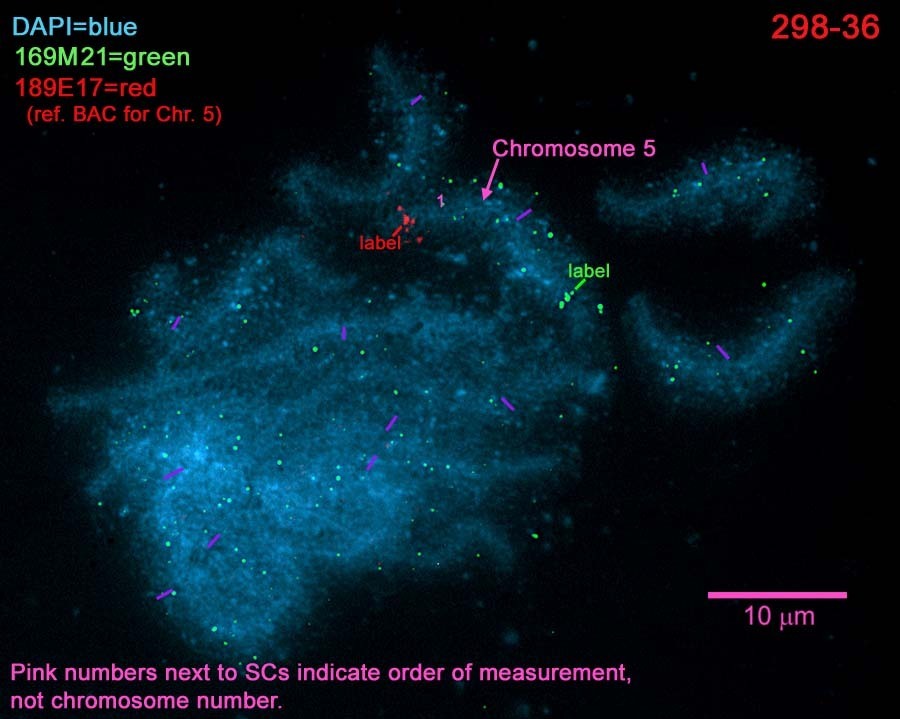 DAPI=blue
169M21=green
189E17=red
(ref. BAC for Chr. 5)

298-36

Chromosome 5

1

label

label

10 μm

Pink numbers next to SCs indicate order of measurement, not chromosome number.